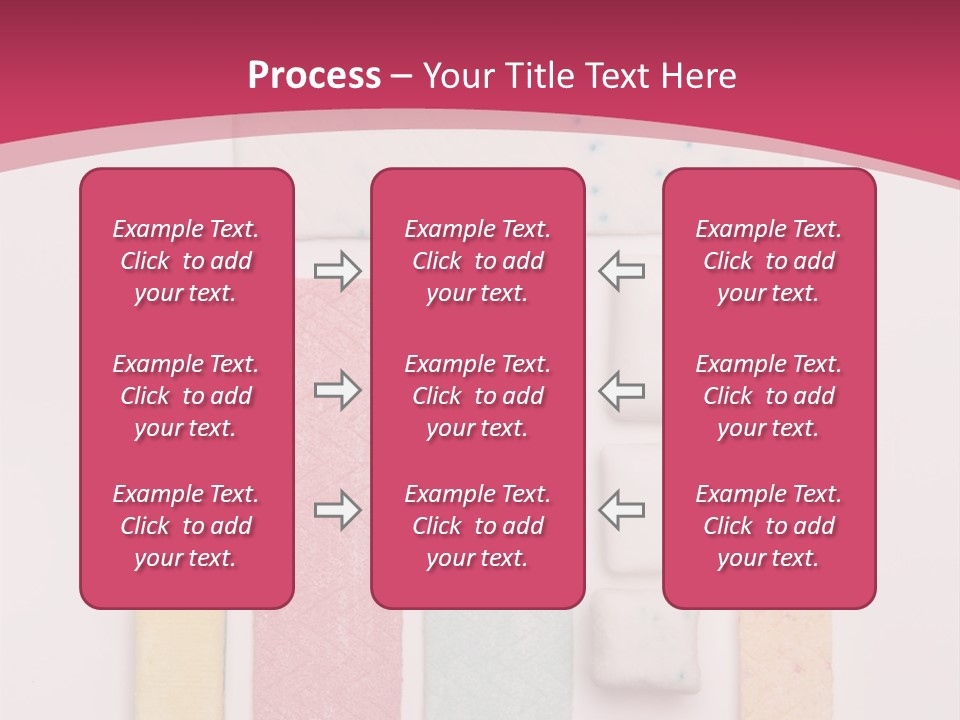 Process – Your Title Text Here

Example Text. Click to add your text.

Example Text. Click to add your text.

Example Text. Click to add your text.

Example Text. Click to add your text.

Example Text. Click to add your text.

Example Text. Click to add your text.

Example Text. Click to add your text.

Example Text. Click to add your text.

Example Text. Click to add your text.